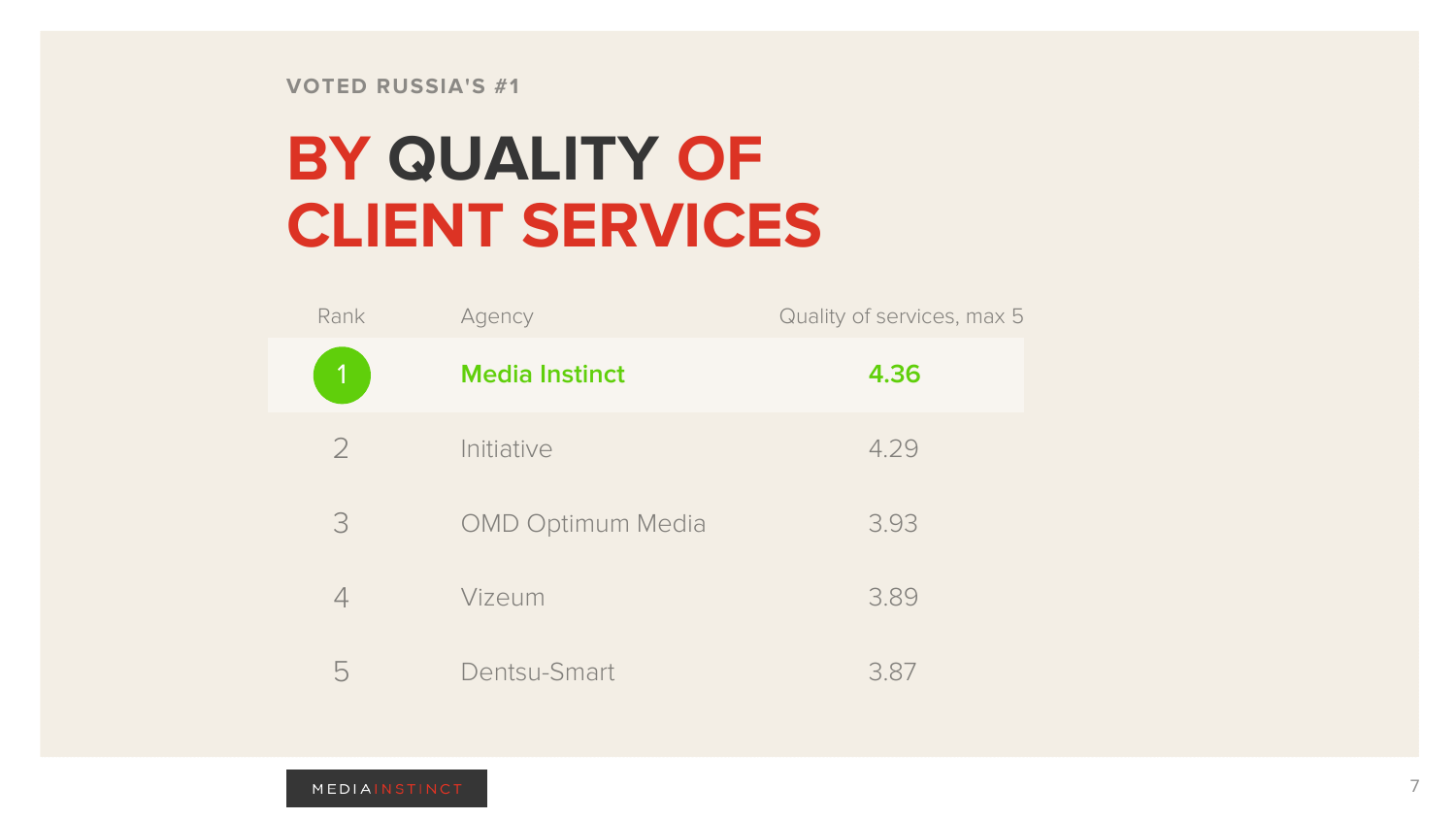 VOTED RUSSIA'S #1

BY QUALITY OF CLIENT SERVICES

| Rank | Agency | Quality of services, max 5 |
|---|---|---|
| 1 | Media Instinct | 4.36 |
| 2 | Initiative | 4.29 |
| 3 | OMD Optimum Media | 3.93 |
| 4 | Vizeum | 3.89 |
| 5 | Dentsu-Smart | 3.87 |

MEDIAINSTINCT

7